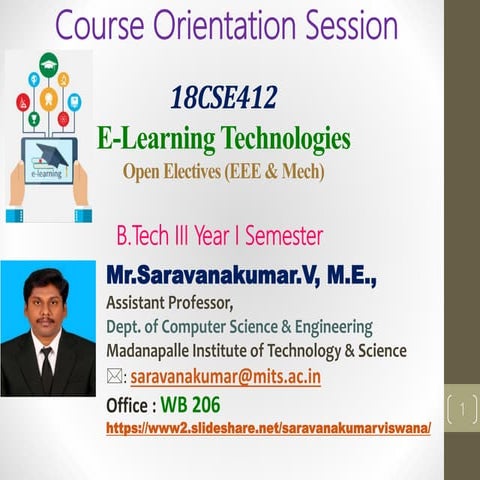 Course Orientation Session

e-learning

18CSE412
E-Learning Technologies
Open Electives (EEE & Mech)

B.Tech III Year I Semester

Mr.Saravanakumar.V, M.E.,
Assistant Professor,
Dept. of Computer Science & Engineering
Madanapalle Institute of Technology & Science
: saravanakumar@mits.ac.in
Office : WB 206
https://www2.slideshare.net/saravanakumarviswana/

1